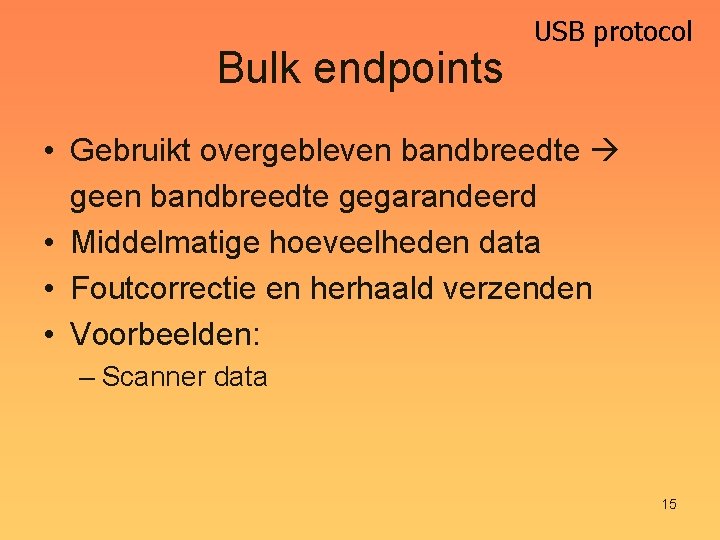 USB protocol

Bulk endpoints

• Gebruikt overgebleven bandbreedte → geen bandbreedte gegarandeerd
• Middelmatige hoeveelheden data
• Foutcorrectie en herhaald verzenden
• Voorbeelden:
– Scanner data

15